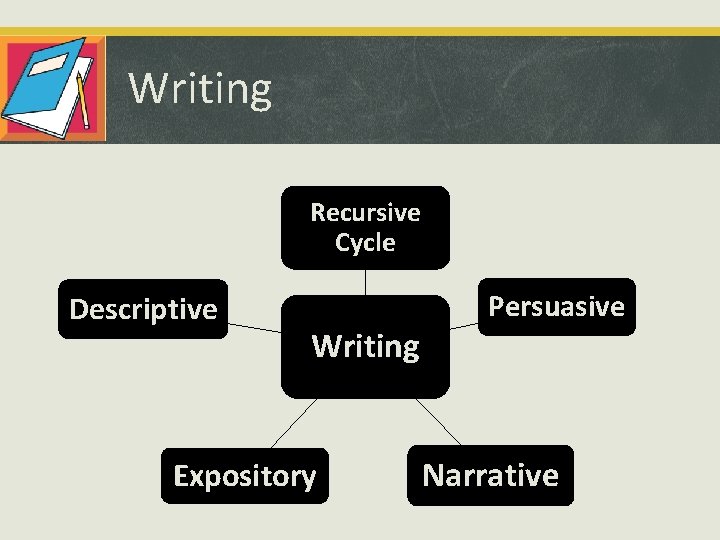 Writing

Recursive Cycle

Descriptive

Writing

Persuasive

Expository

Narrative